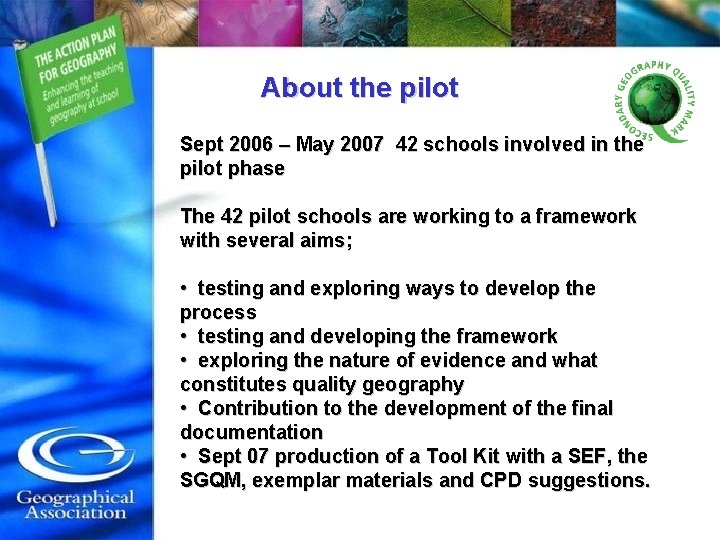 THE ACTION PLAN FOR GEOGRAPHY
Enhancing the teaching and learning of geography at school

About the pilot

SECONDARY GEOGRAPHY QUALITY MARK

Sept 2006 – May 2007 42 schools involved in the pilot phase

The 42 pilot schools are working to a framework with several aims;

• testing and exploring ways to develop the process
• testing and developing the framework
• exploring the nature of evidence and what constitutes quality geography
• Contribution to the development of the final documentation
• Sept 07 production of a Tool Kit with a SEF, the SGQM, exemplar materials and CPD suggestions.

Geographical Association